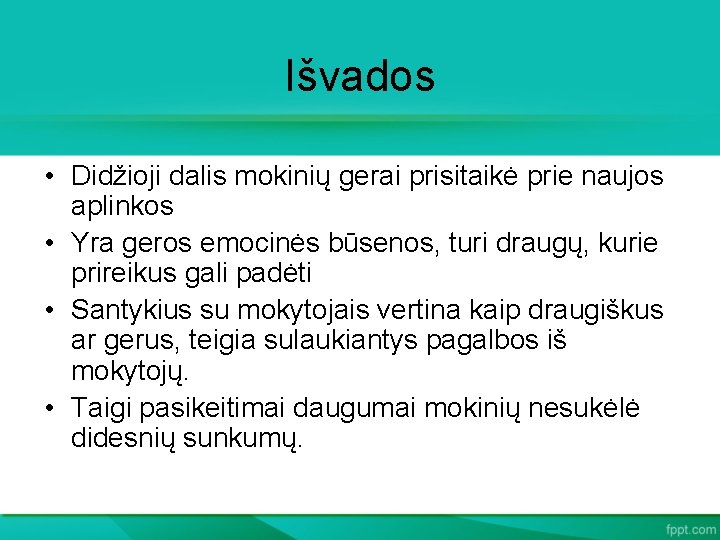 Išvados

• Didžioji dalis mokinių gerai prisitaikė prie naujos aplinkos
• Yra geros emocinės būsenos, turi draugų, kurie prireikus gali padėti
• Santykius su mokytojais vertina kaip draugiškus ar gerus, teigia sulaukiantys pagalbos iš mokytojų.
• Taigi pasikeitimai daugumai mokinių nesukėlė didesnių sunkumų.

fppt.com